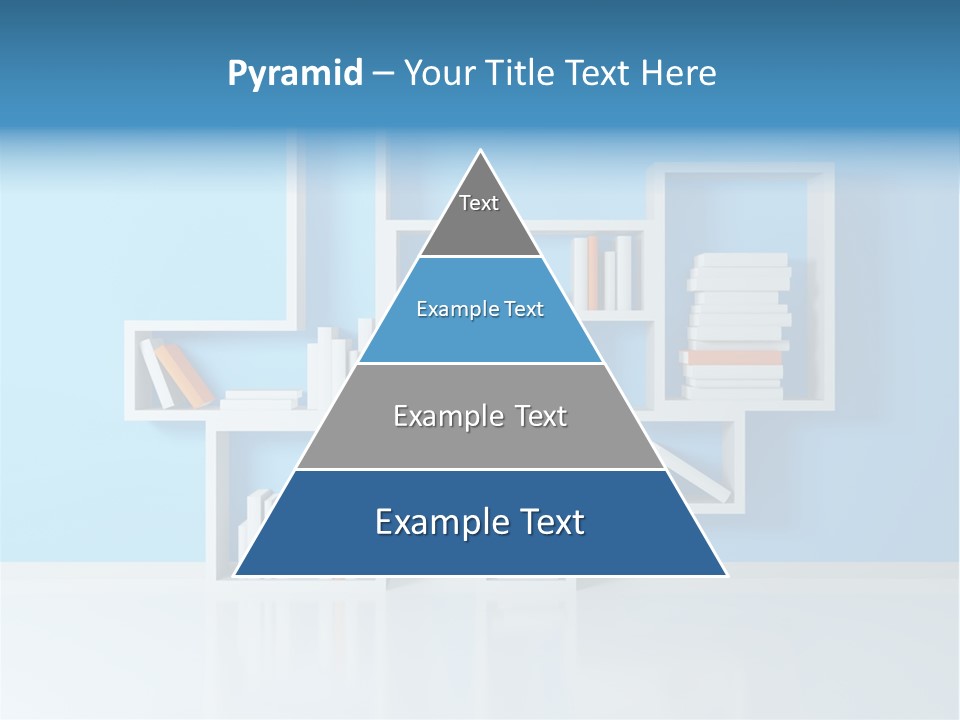 Pyramid – Your Title Text Here

Text

Example Text

Example Text

Example Text